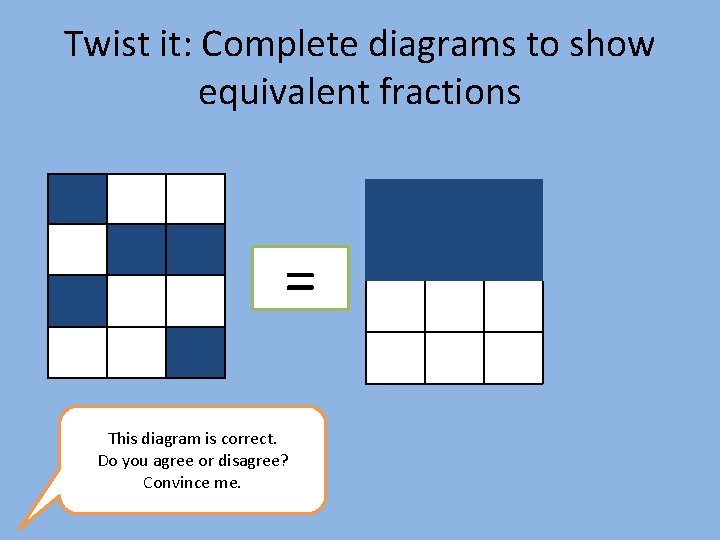 Twist it: Complete diagrams to show equivalent fractions

=

This diagram is correct.
Do you agree or disagree?
Convince me.